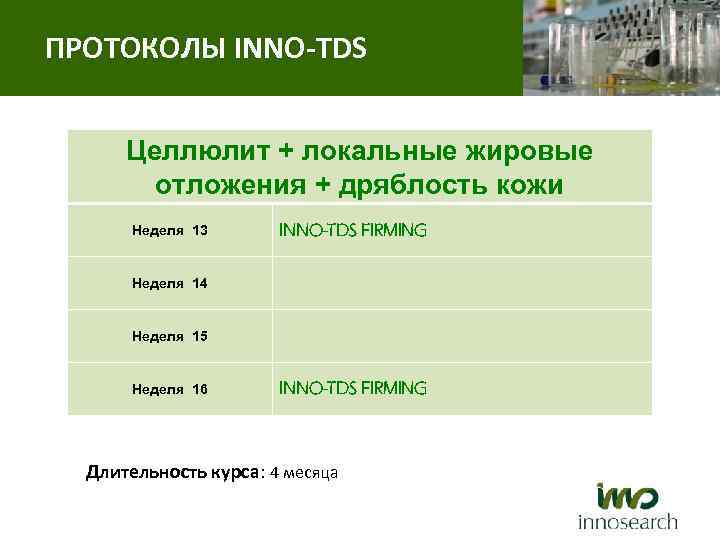 ПРОТОКОЛЫ INNO-TDS

| Целлюлит + локальные жировые отложения + дряблость кожи | |
|---|---|
| Неделя 13 | INNO-TDS FIRMING |
| Неделя 14 | |
| Неделя 15 | |
| Неделя 16 | INNO-TDS FIRMING |

Длительность курса: 4 месяца

inno
innosearch